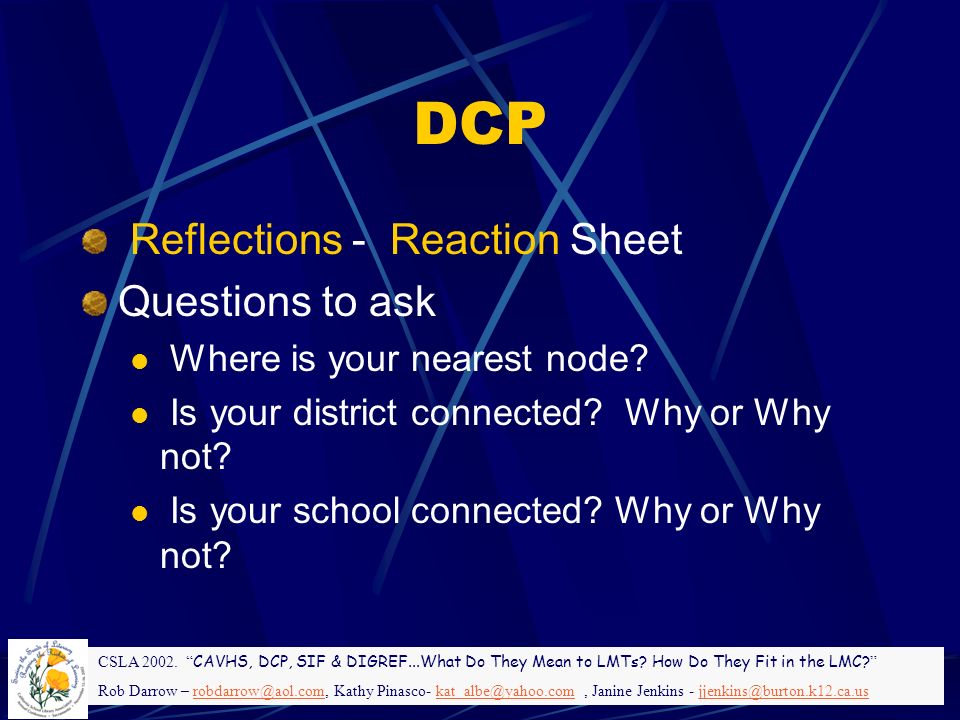 DCP

Reflections - Reaction Sheet

Questions to ask

Where is your nearest node?

Is your district connected? Why or Why not?

Is your school connected? Why or Why not?

CSLA 2002. "CAVHS, DCP, SIF & DIGREF...What Do They Mean to LMTs? How Do They Fit in the LMC?"
Rob Darrow – robdarrow@aol.com, Kathy Pinasco- kat_albe@yahoo.com , Janine Jenkins - jjenkins@burton.k12.ca.us